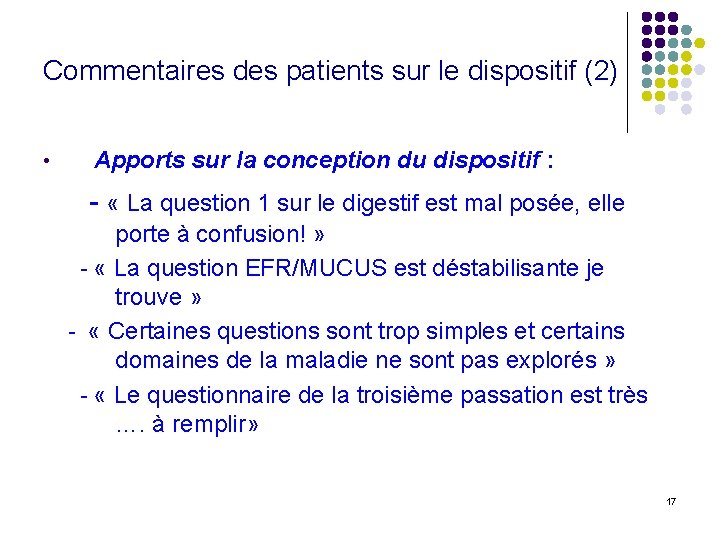 Commentaires des patients sur le dispositif (2)

• Apports sur la conception du dispositif :

- « La question 1 sur le digestif est mal posée, elle porte à confusion! »

- « La question EFR/MUCUS est déstabilisante je trouve »

- « Certaines questions sont trop simples et certains domaines de la maladie ne sont pas explorés »

- « Le questionnaire de la troisième passation est très …. à remplir»

17